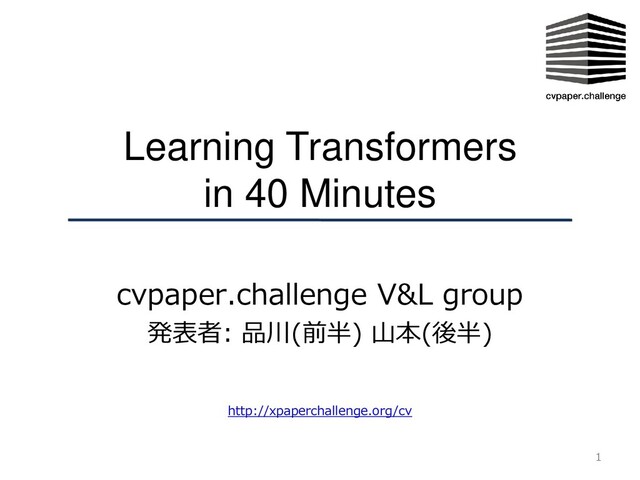 cvpaper.challenge

Learning Transformers in 40 Minutes

cvpaper.challenge V&L group
発表者: 品川(前半) 山本(後半)

http://xpaperchallenge.org/cv

1